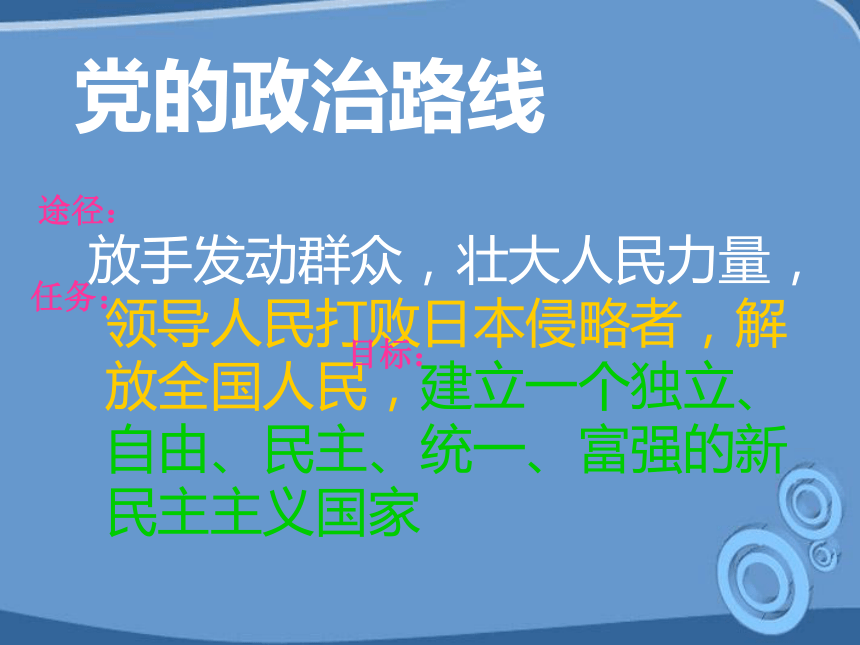 党的政治路线

途径：

放手发动群众，壮大人民力量，

任务：

领导人民打败日本侵略者，解放全国人民，

目标：

建立一个独立、自由、民主、统一、富强的新民主主义国家